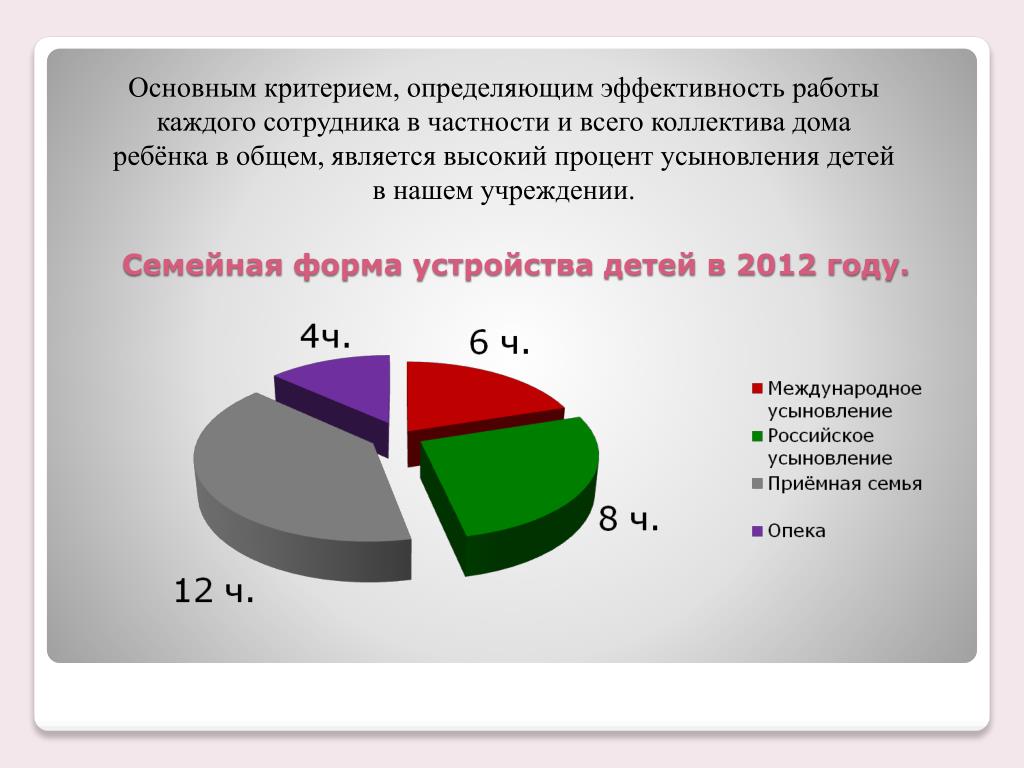 Основным критерием, определяющим эффективность работы каждого сотрудника в частности и всего коллектива дома ребёнка в общем, является высокий процент усыновления детей в нашем учреждении.

Семейная форма устройства детей в 2012 году.

4ч.

6 ч.

8 ч.

12 ч.

Международное усыновление
Российское усыновление
Приёмная семья
Опека